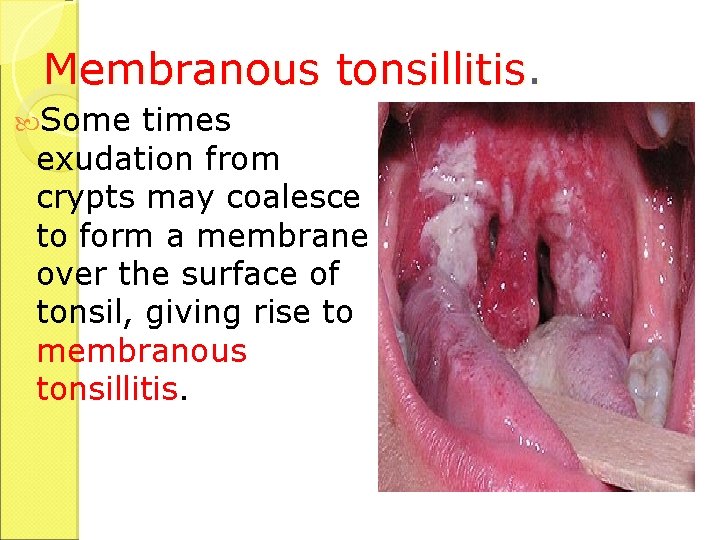 Membranous tonsillitis.

Some times exudation from crypts may coalesce to form a membrane over the surface of tonsil, giving rise to membranous tonsillitis.